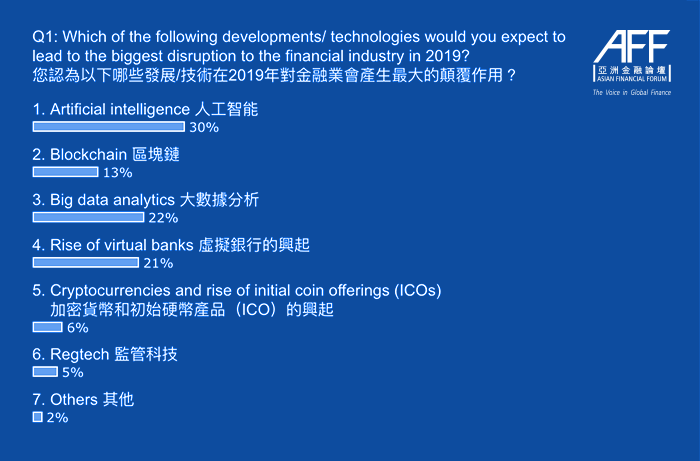 Q1: Which of the following developments/ technologies would you expect to lead to the biggest disruption to the financial industry in 2019?
您認為以下哪些發展/技術在2019年對金融業會產生最大的顛覆作用？

AFF
亞洲金融論壇
ASIAN FINANCIAL FORUM
The Voice in Global Finance

1. Artificial intelligence 人工智能
30%

2. Blockchain 區塊鏈
13%

3. Big data analytics 大數據分析
22%

4. Rise of virtual banks 虛擬銀行的興起
21%

5. Cryptocurrencies and rise of initial coin offerings (ICOs)
加密貨幣和初始硬幣產品（ICO）的興起
6%

6. Regtech 監管科技
5%

7. Others 其他
2%